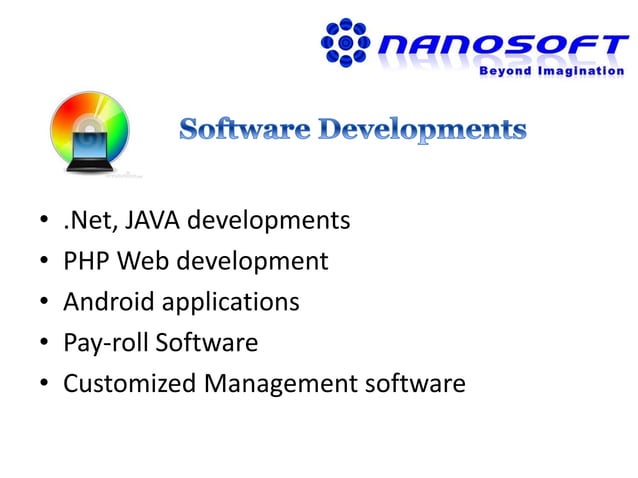 NANOSOFT
Beyond Imagination

Software Developments

• .Net, JAVA developments
• PHP Web development
• Android applications
• Pay-roll Software
• Customized Management software